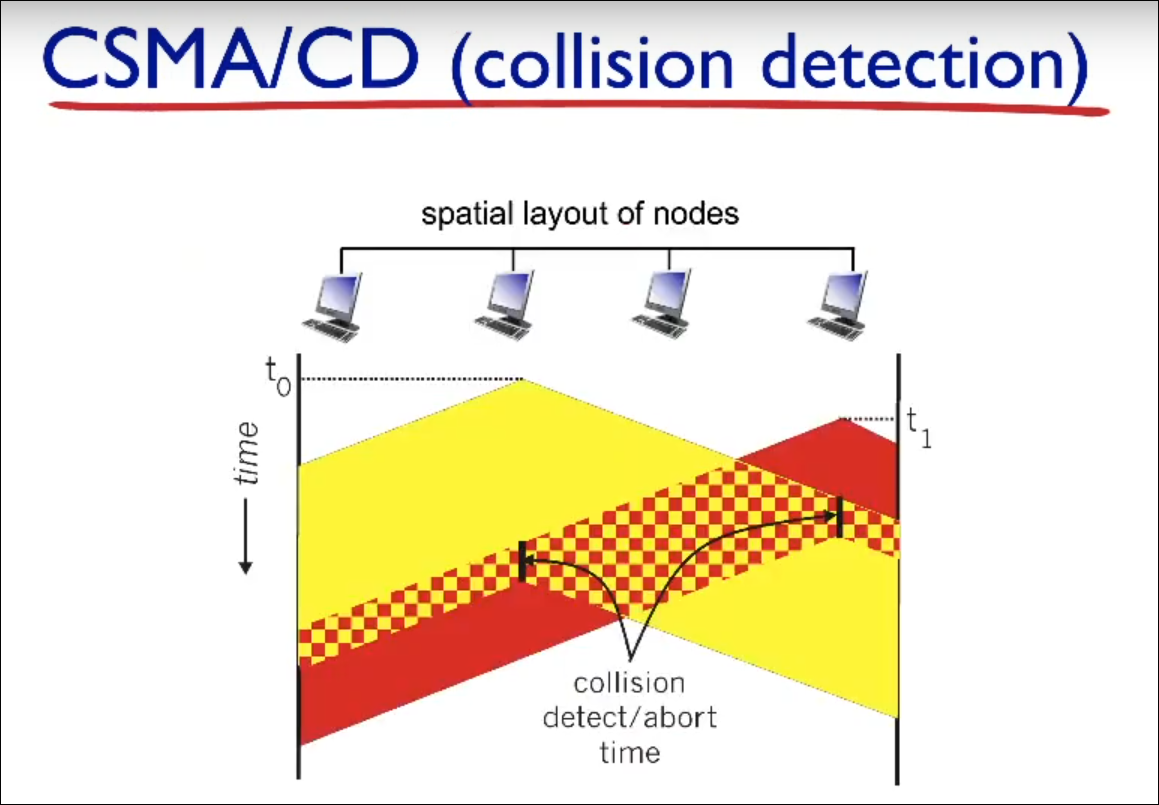 CSMA/CD (collision detection)

spatial layout of nodes

$t_0$

$t_1$

time

collision detect/abort time